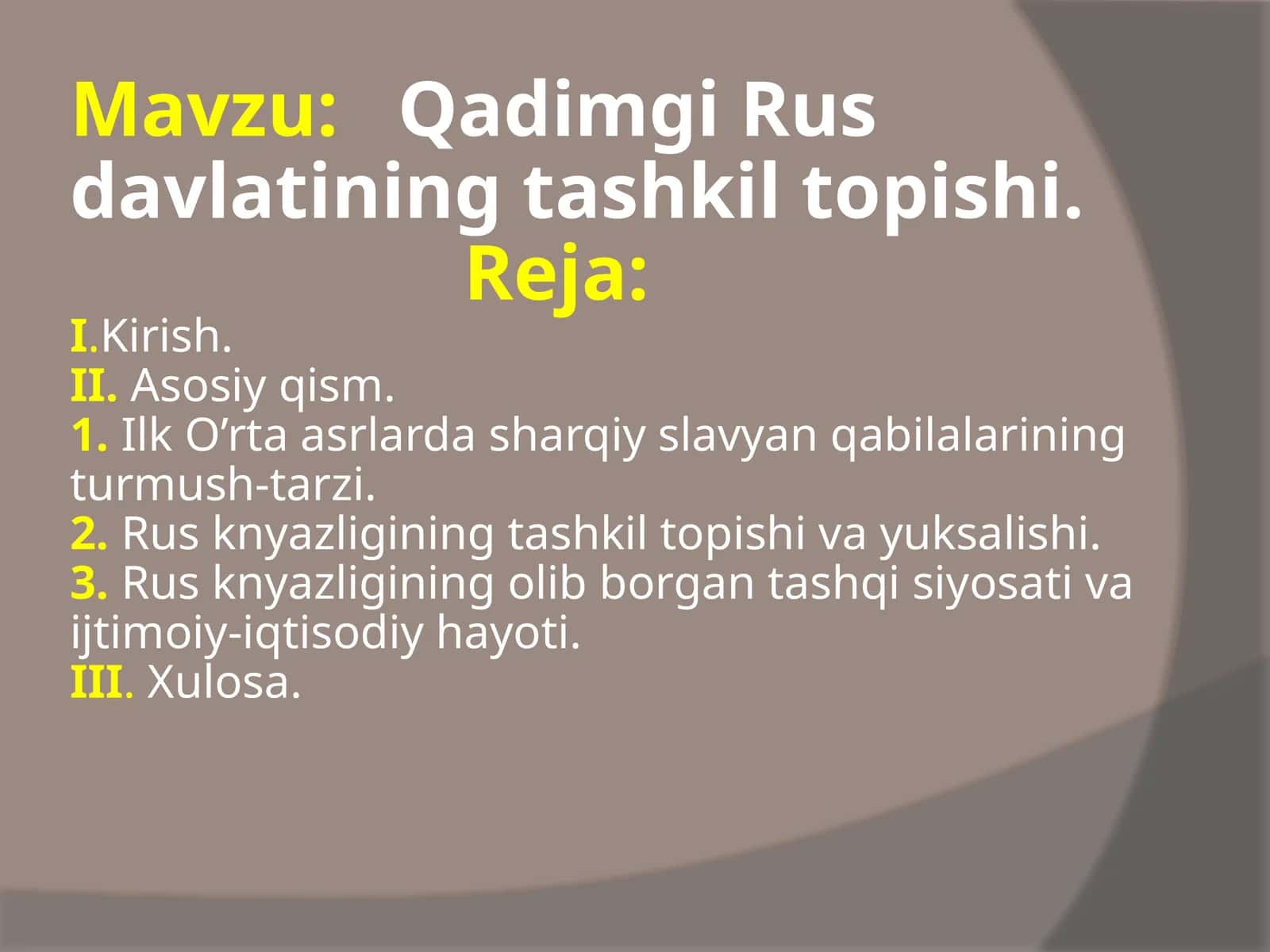 Mavzu: Qadimgi Rus davlatining tashkil topishi.

Reja:

I.Kirish.
II. Asosiy qism.
1. Ilk O’rta asrlarda sharqiy slavyan qabilalarining turmush-tarzi.
2. Rus knyazligining tashkil topishi va yuksalishi.
3. Rus knyazligining olib borgan tashqi siyosati va ijtimoiy-iqtisodiy hayoti.
III. Xulosa.